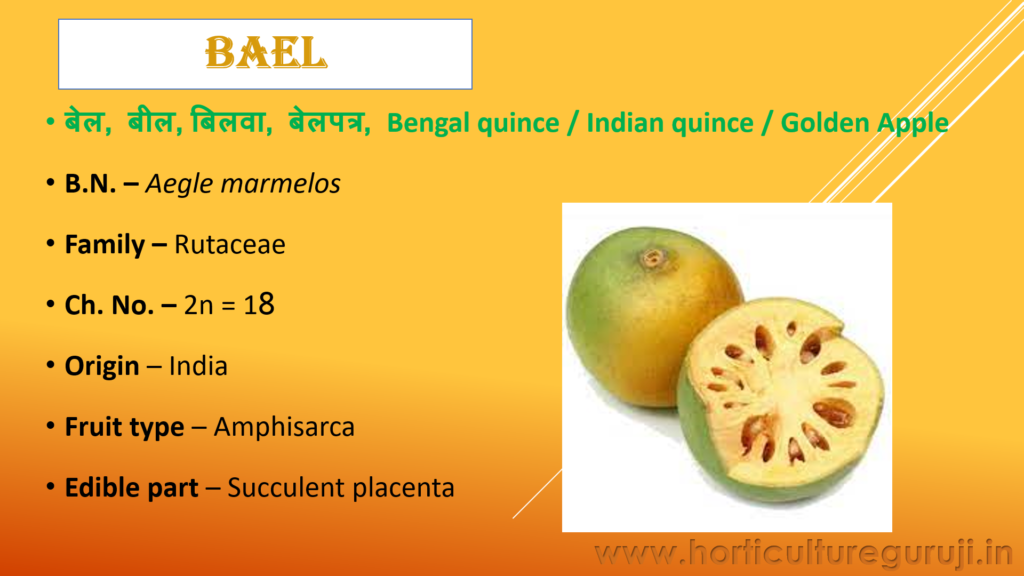 BAEL

• बेल, बील, बिलवा, बेलपत्र, Bengal quince / Indian quince / Golden Apple

• B.N. – Aegle marmelos

• Family – Rutaceae

• Ch. No. – 2n = 18

• Origin – India

• Fruit type – Amphisarca

• Edible part – Succulent placenta

www.horticultureguruji.in